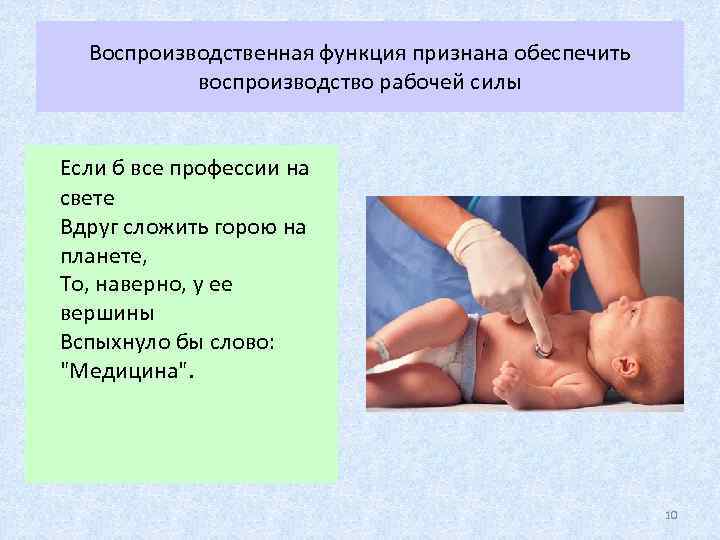 Воспроизводственная функция признана обеспечить воспроизводство рабочей силы

Если б все профессии на свете
Вдруг сложить горою на планете,
То, наверно, у ее вершины
Вспыхнуло бы слово: "Медицина".

10